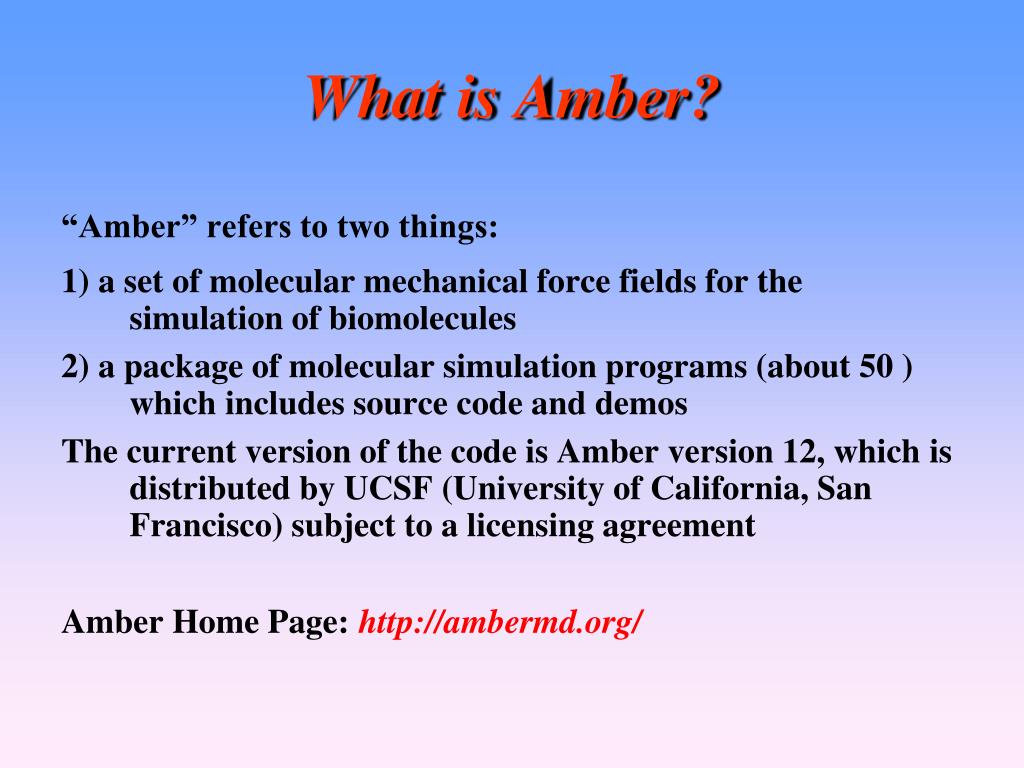 What is Amber?

“Amber” refers to two things:

1) a set of molecular mechanical force fields for the simulation of biomolecules

2) a package of molecular simulation programs (about 50 ) which includes source code and demos

The current version of the code is Amber version 12, which is distributed by UCSF (University of California, San Francisco) subject to a licensing agreement

Amber Home Page: http://ambermd.org/